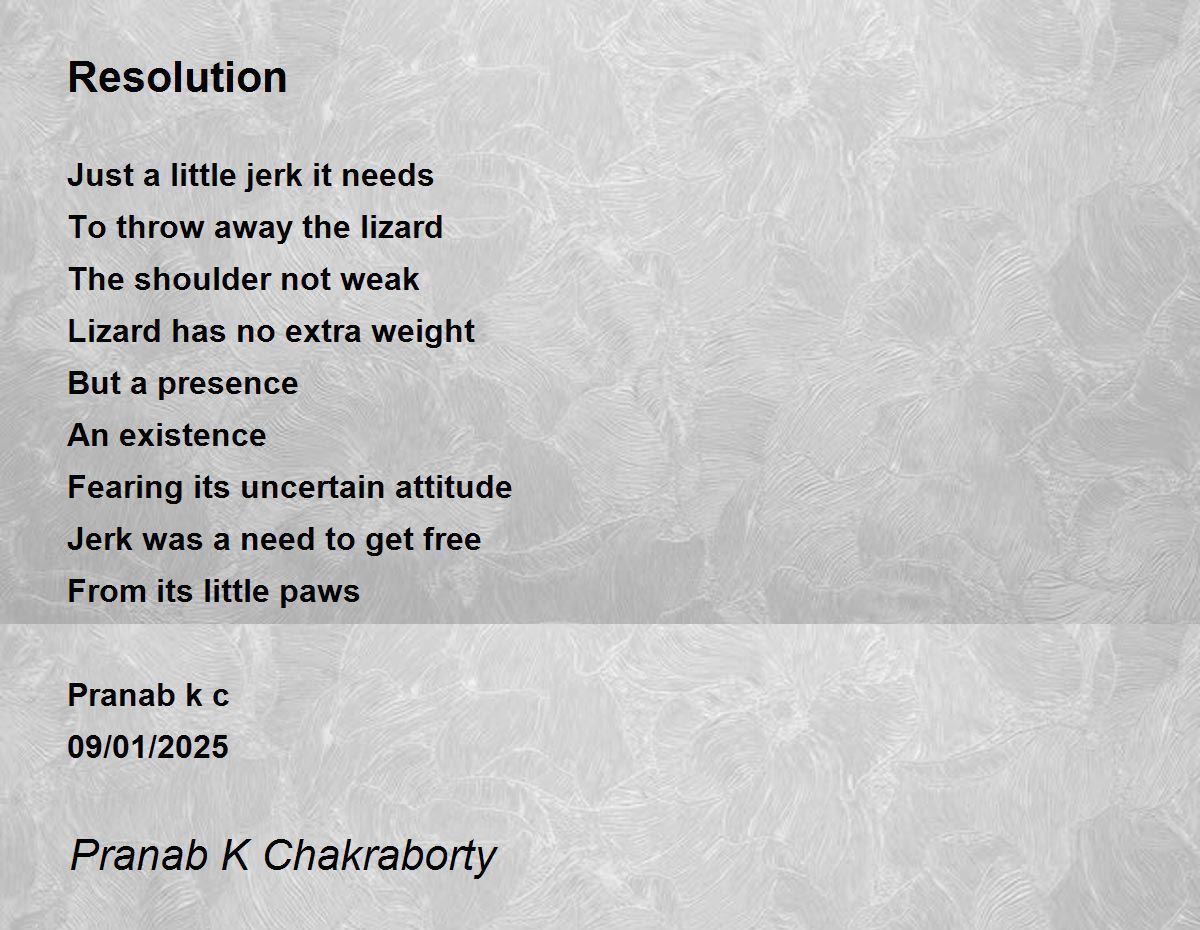 Resolution

Just a little jerk it needs
To throw away the lizard
The shoulder not weak
Lizard has no extra weight
But a presence
An existence
Fearing its uncertain attitude
Jerk was a need to get free
From its little paws

Pranab k c
09/01/2025

Pranab K Chakraborty